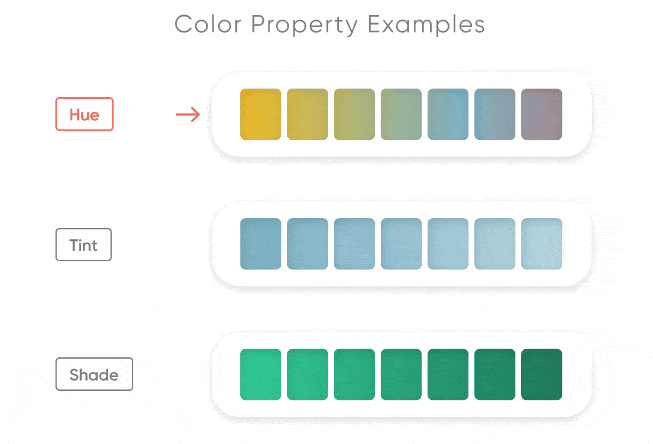 Color Property Examples

Hue

Tint

Shade